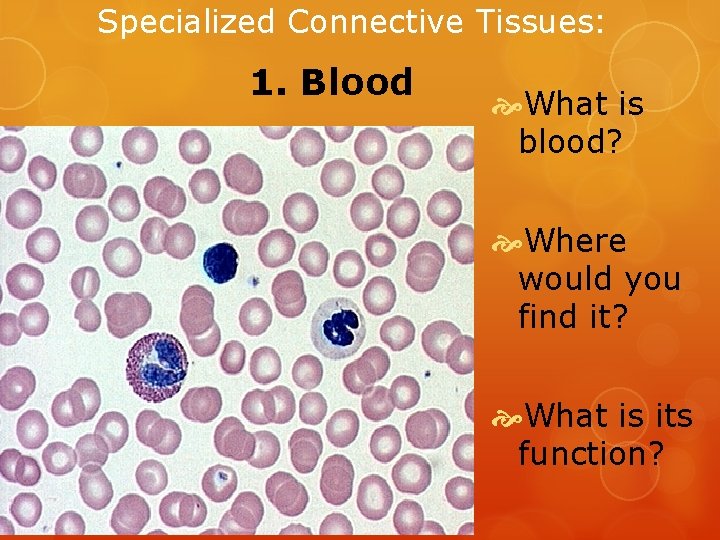 Specialized Connective Tissues:

1. Blood

What is blood?

Where would you find it?

What is its function?